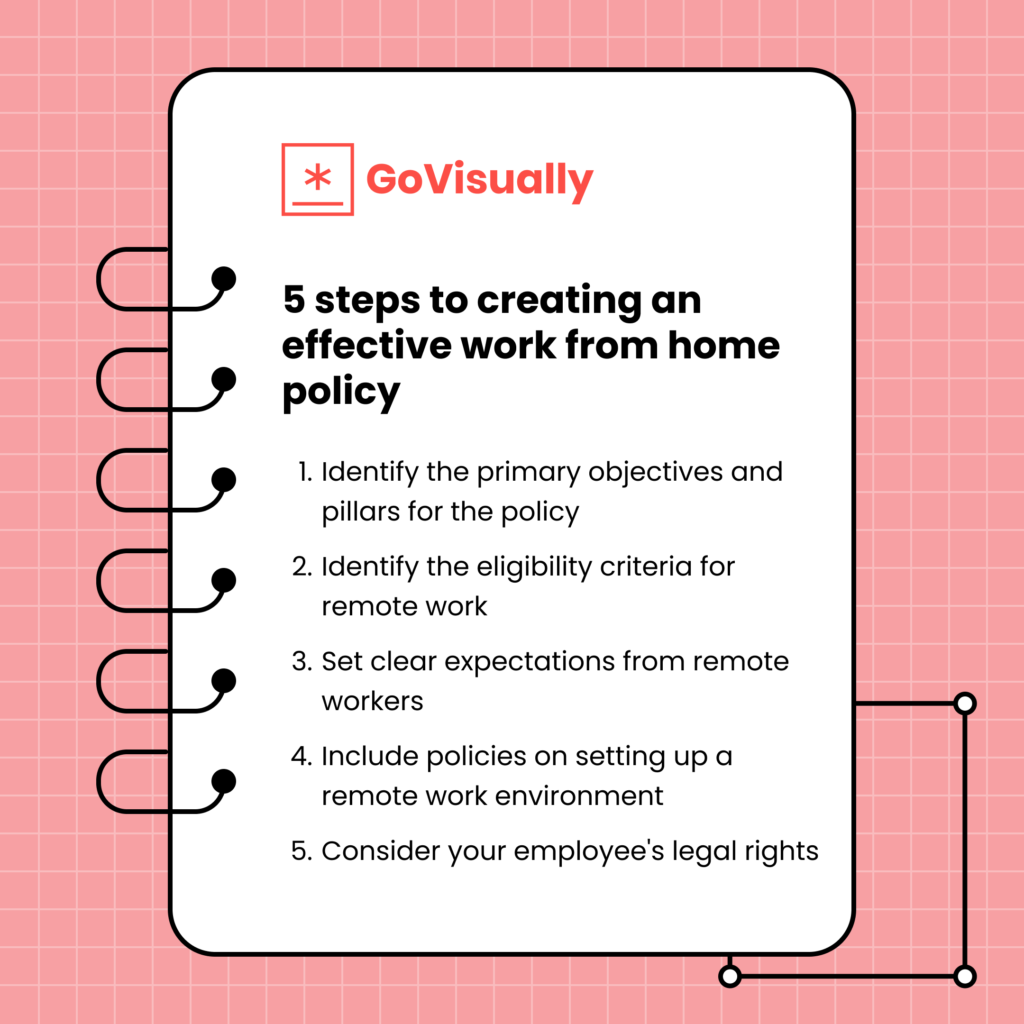 GoVisually

5 steps to creating an effective work from home policy

1. Identify the primary objectives and pillars for the policy
2. Identify the eligibility criteria for remote work
3. Set clear expectations from remote workers
4. Include policies on setting up a remote work environment
5. Consider your employee's legal rights